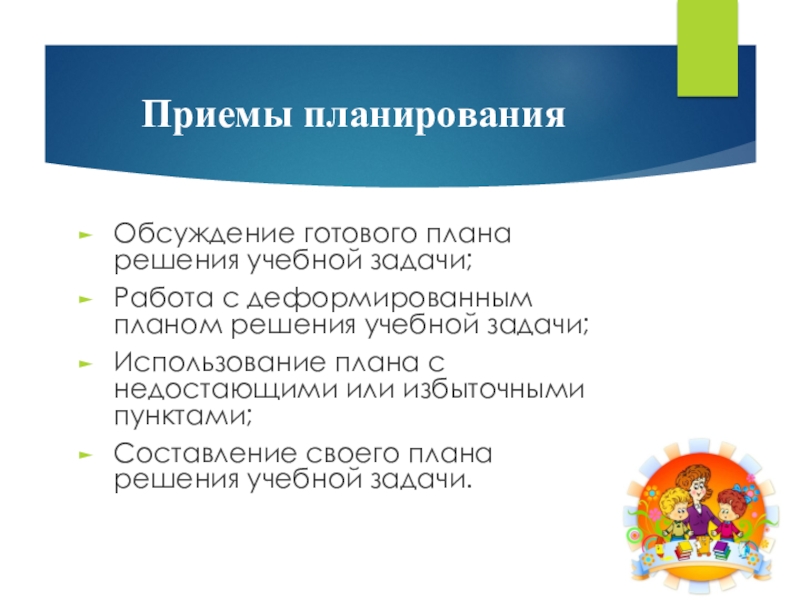 Приемы планирования

Обсуждение готового плана решения учебной задачи;

Работа с деформированным планом решения учебной задачи;

Использование плана с недостающими или избыточными пунктами;

Составление своего плана решения учебной задачи.